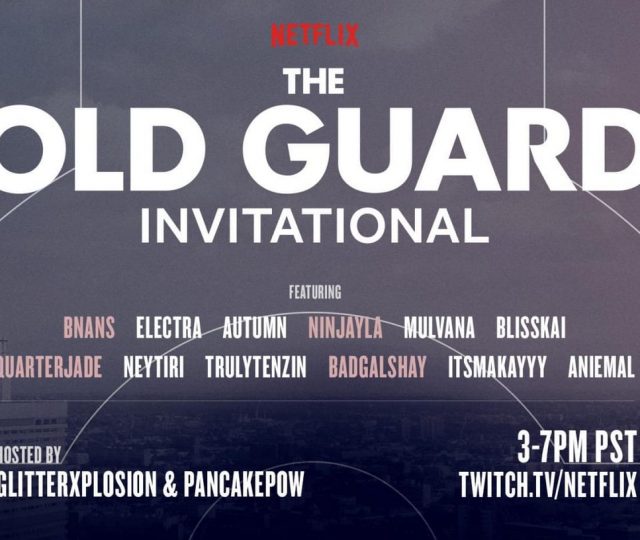 NETFLIX

THE

OLD GUARD

INVITATIONAL

FEATURING

BNANS ELECTRA AUTUMN NINJAYLA MULVANA BLISSKAI

QUARTERJADE NEYTIRI TRULYTENZIN BADGALSHAY ITSMAKAYYY ANIEMAL

HOSTED BY

GLITTERXPLOSION & PANCAKEPOW

3-7PM PST

TWITCH.TV/NETFLIX